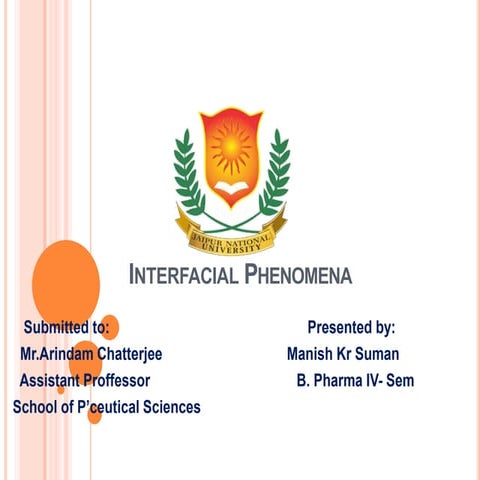 JAIPUR NATIONAL UNIVERSITY

INTERFACIAL PHENOMENA

Submitted to:
Mr.Arindam Chatterjee
Assistant Proffessor
School of P'ceutical Sciences

Presented by:
Manish Kr Suman
B. Pharma IV- Sem